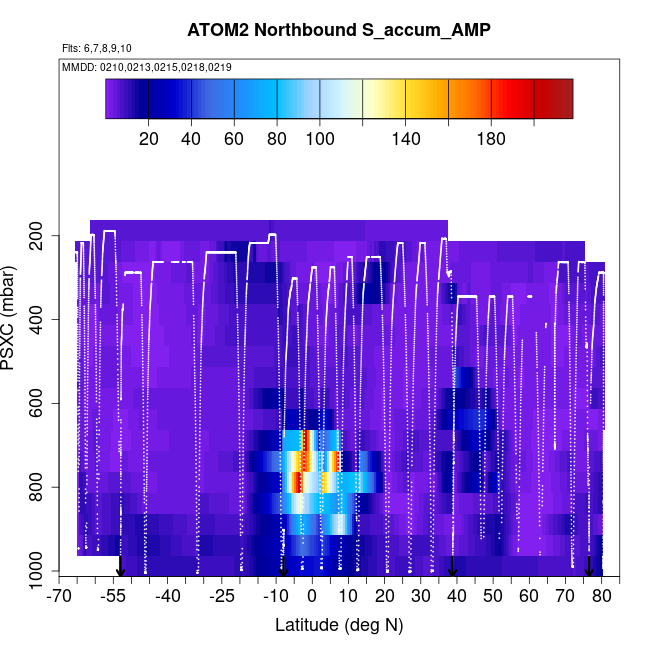 ATOM2 Northbound S_accum_AMP

Flts: 6,7,8,9,10

MMDD: 0210,0213,0215,0218,0219

20 40 60 80 100 140 180

PSXC (mbar)

200
400
600
800
1000

-70 -55 -40 -25 -10 0 10 20 30 40 50 60 70 80

Latitude (deg N)